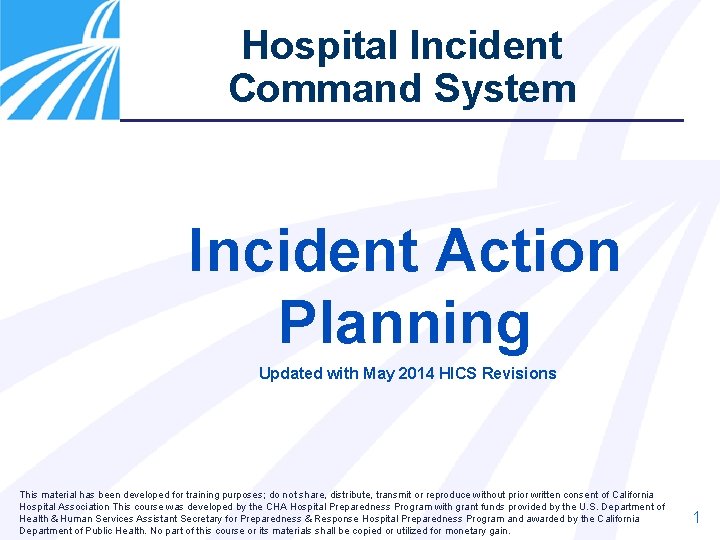 Hospital Incident Command System

Incident Action Planning

Updated with May 2014 HICS Revisions

This material has been developed for training purposes; do not share, distribute, transmit or reproduce without prior written consent of California Hospital Association This course was developed by the CHA Hospital Preparedness Program with grant funds provided by the U.S. Department of Health & Human Services Assistant Secretary for Preparedness & Response Hospital Preparedness Program and awarded by the California Department of Public Health. No part of this course or its materials shall be copied or utilized for monetary gain.

1